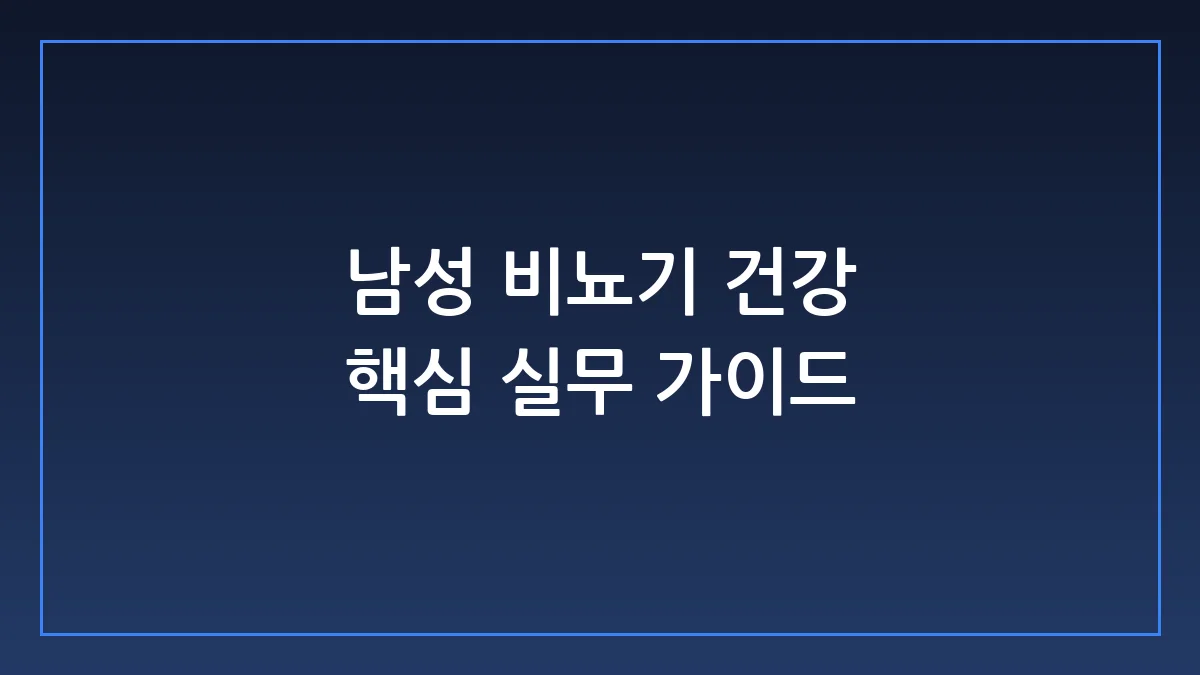 남성 비뇨기 건강
핵심 실무 가이드